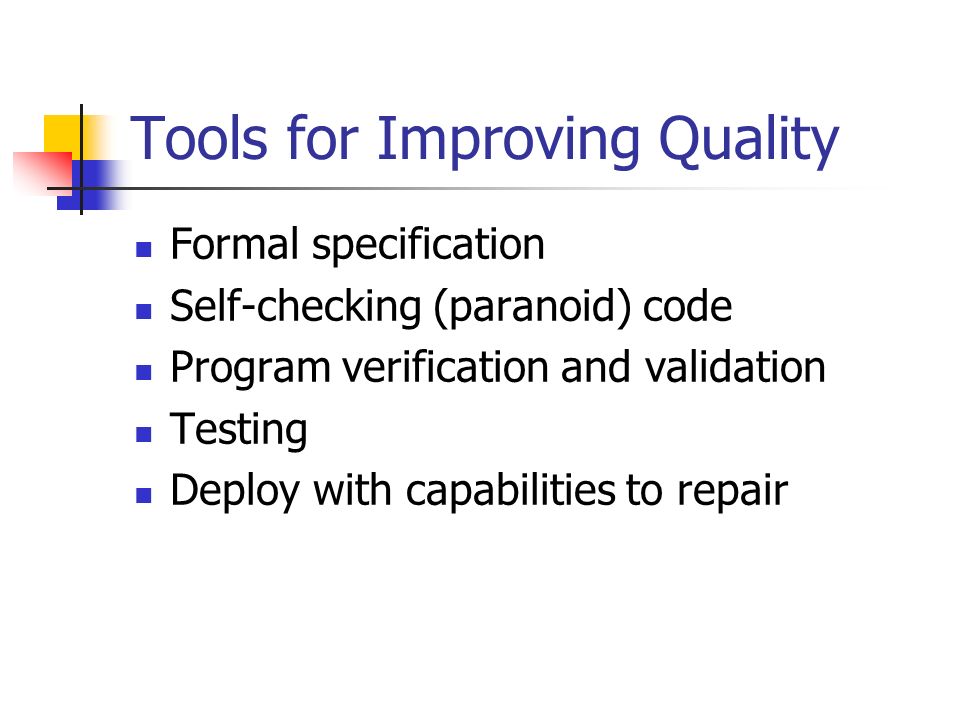 Tools for Improving Quality

- Formal specification
- Self-checking (paranoid) code
- Program verification and validation
- Testing
- Deploy with capabilities to repair